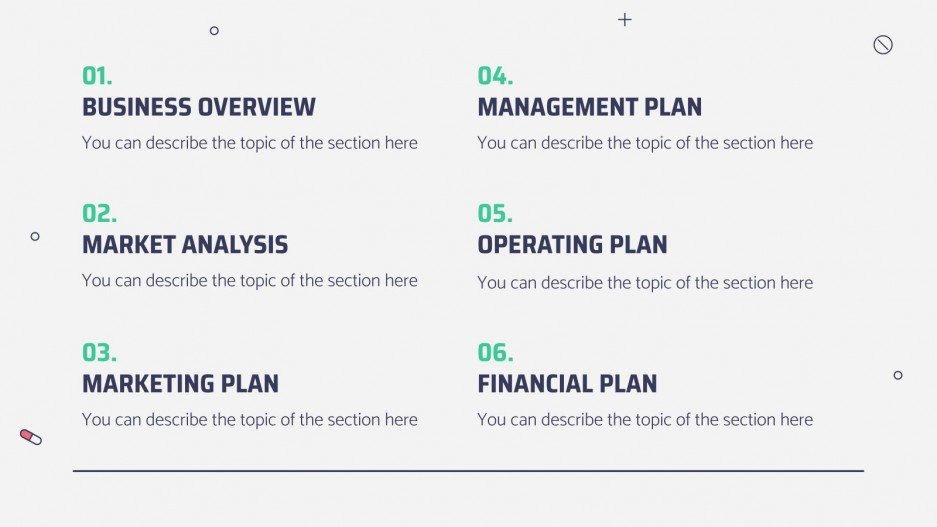 01.
BUSINESS OVERVIEW
You can describe the topic of the section here

02.
MARKET ANALYSIS
You can describe the topic of the section here

03.
MARKETING PLAN
You can describe the topic of the section here

04.
MANAGEMENT PLAN
You can describe the topic of the section here

05.
OPERATING PLAN
You can describe the topic of the section here

06.
FINANCIAL PLAN
You can describe the topic of the section here